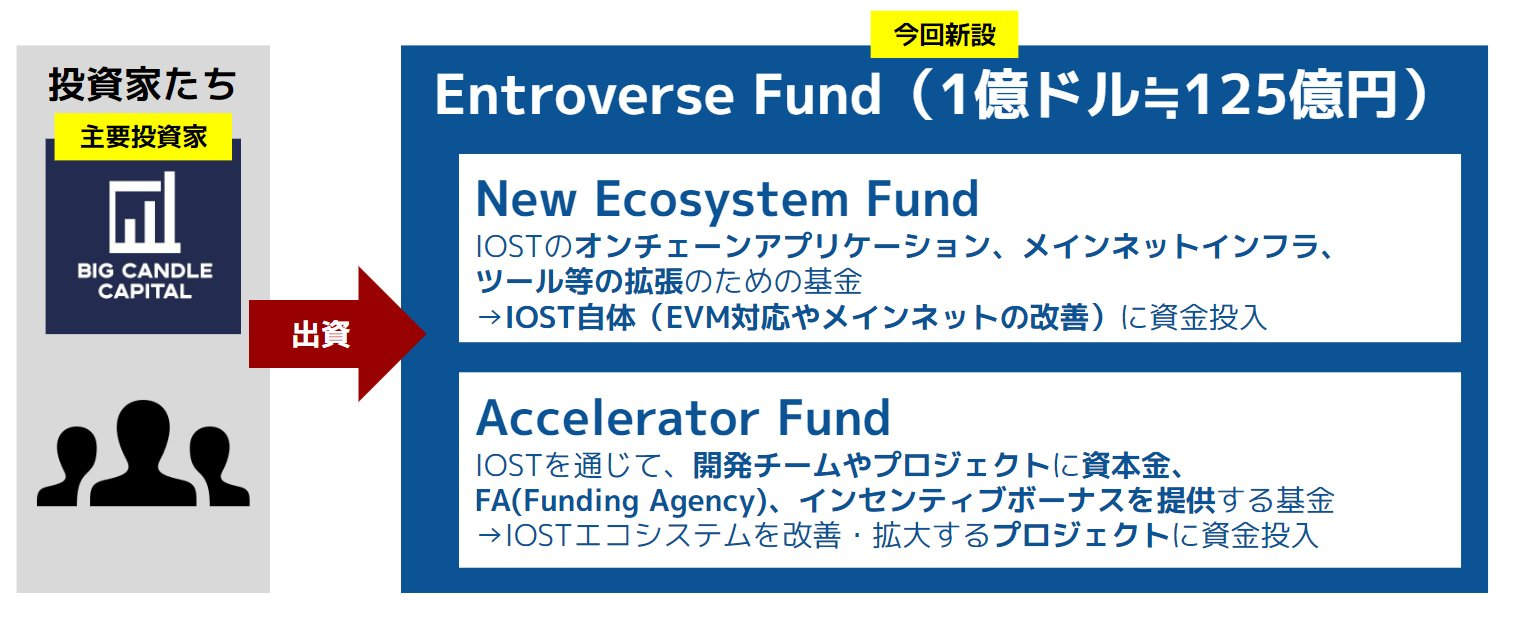 投資家たち

主要投資家

BIG CANDLE CAPITAL

出資

今回新設

Entroverse Fund（1億ドル≒125億円）

New Ecosystem Fund

IOSTのオンチェーンアプリケーション、メインネットインフラ、ツール等の拡張のための基金
→IOST自体（EVM対応やメインネットの改善）に資金投入

Accelerator Fund

IOSTを通じて、開発チームやプロジェクトに資本金、FA(Funding Agency)、インセンティブボーナスを提供する基金
→IOSTエコシステムを改善・拡大するプロジェクトに資金投入